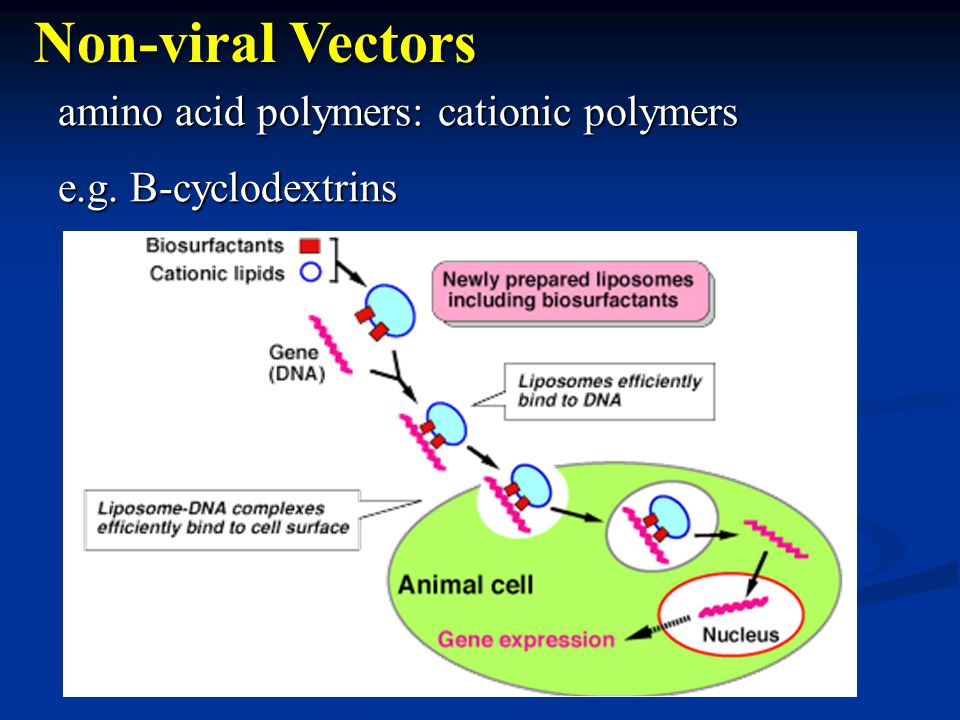 Non-viral Vectors

amino acid polymers: cationic polymers

e.g. B-cyclodextrins

Biosurfactants
Cationic lipids

Newly prepared liposomes including biosurfactants

Gene (DNA)

Liposomes efficiently bind to DNA

Liposome-DNA complexes efficiently bind to cell surface

Animal cell

Gene expression

Nucleus